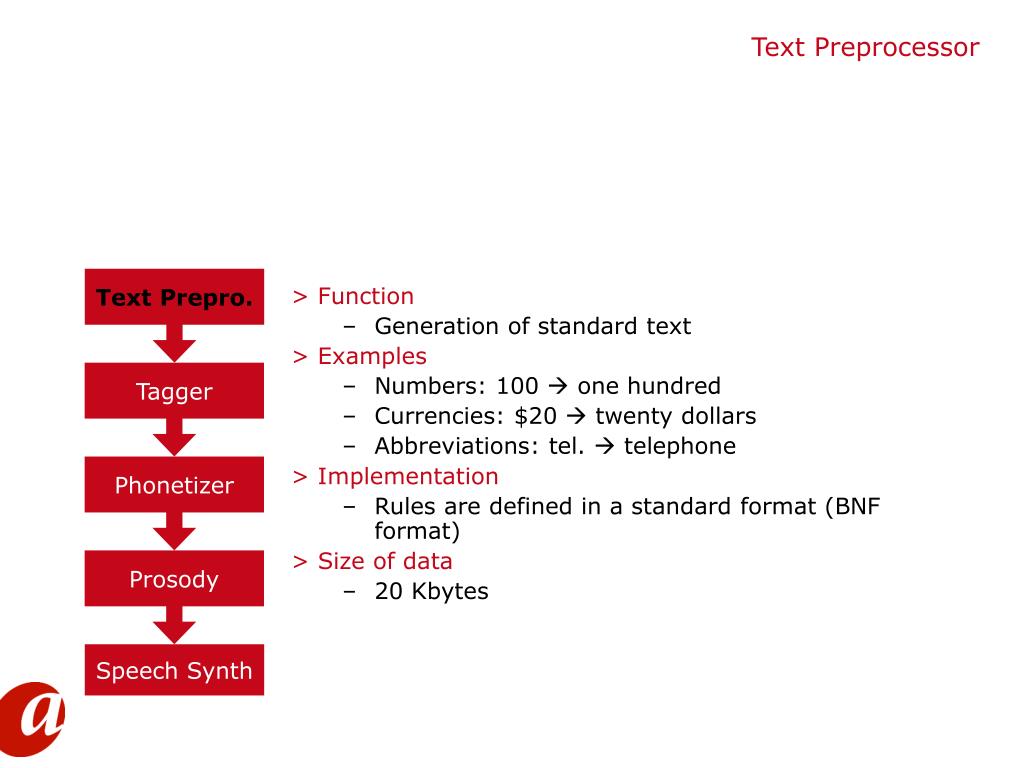 Text Preprocessor

Text Prepro.

Tagger

Phonetizer

Prosody

Speech Synth

> Function
– Generation of standard text
> Examples
– Numbers: 100 → one hundred
– Currencies: \$20 → twenty dollars
– Abbreviations: tel. → telephone
> Implementation
– Rules are defined in a standard format (BNF format)
> Size of data
– 20 Kbytes

a